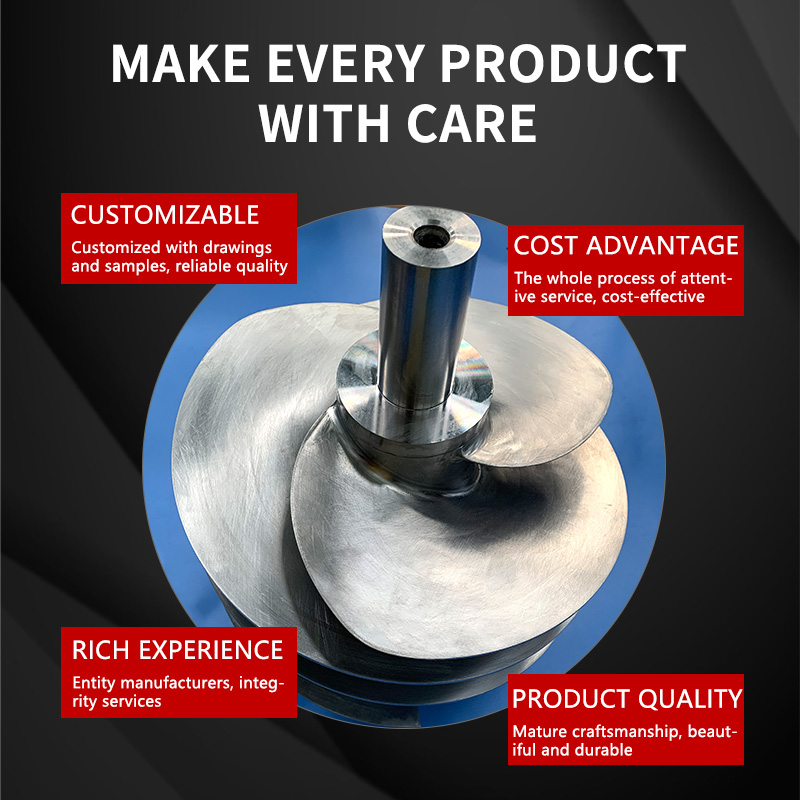 MAKE EVERY PRODUCT WITH CARE

CUSTOMIZABLE
Customized with drawings and samples, reliable quality

COST ADVANTAGE
The whole process of attentive service, cost-effective

RICH EXPERIENCE
Entity manufacturers, integrity services

PRODUCT QUALITY
Mature craftsmanship, beautiful and durable